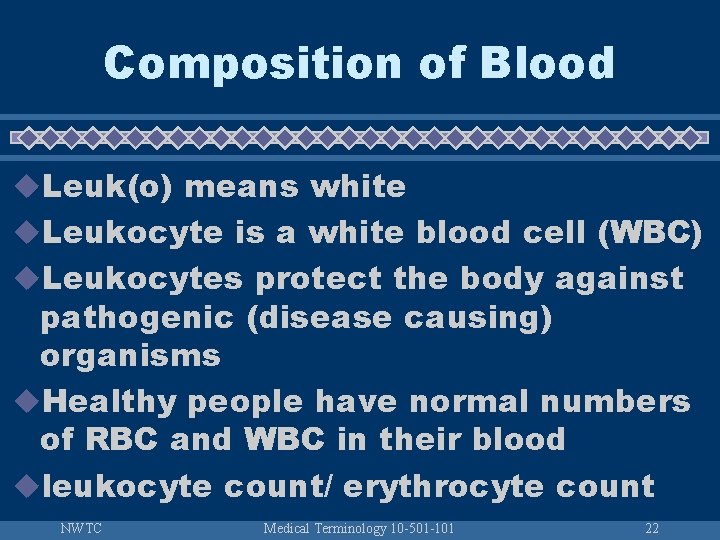 Composition of Blood

◆Leuk(o) means white

◆Leukocyte is a white blood cell (WBC)

◆Leukocytes protect the body against pathogenic (disease causing) organisms

◆Healthy people have normal numbers of RBC and WBC in their blood

◆leukocyte count/ erythrocyte count

NWTC Medical Terminology 10-501-101 22